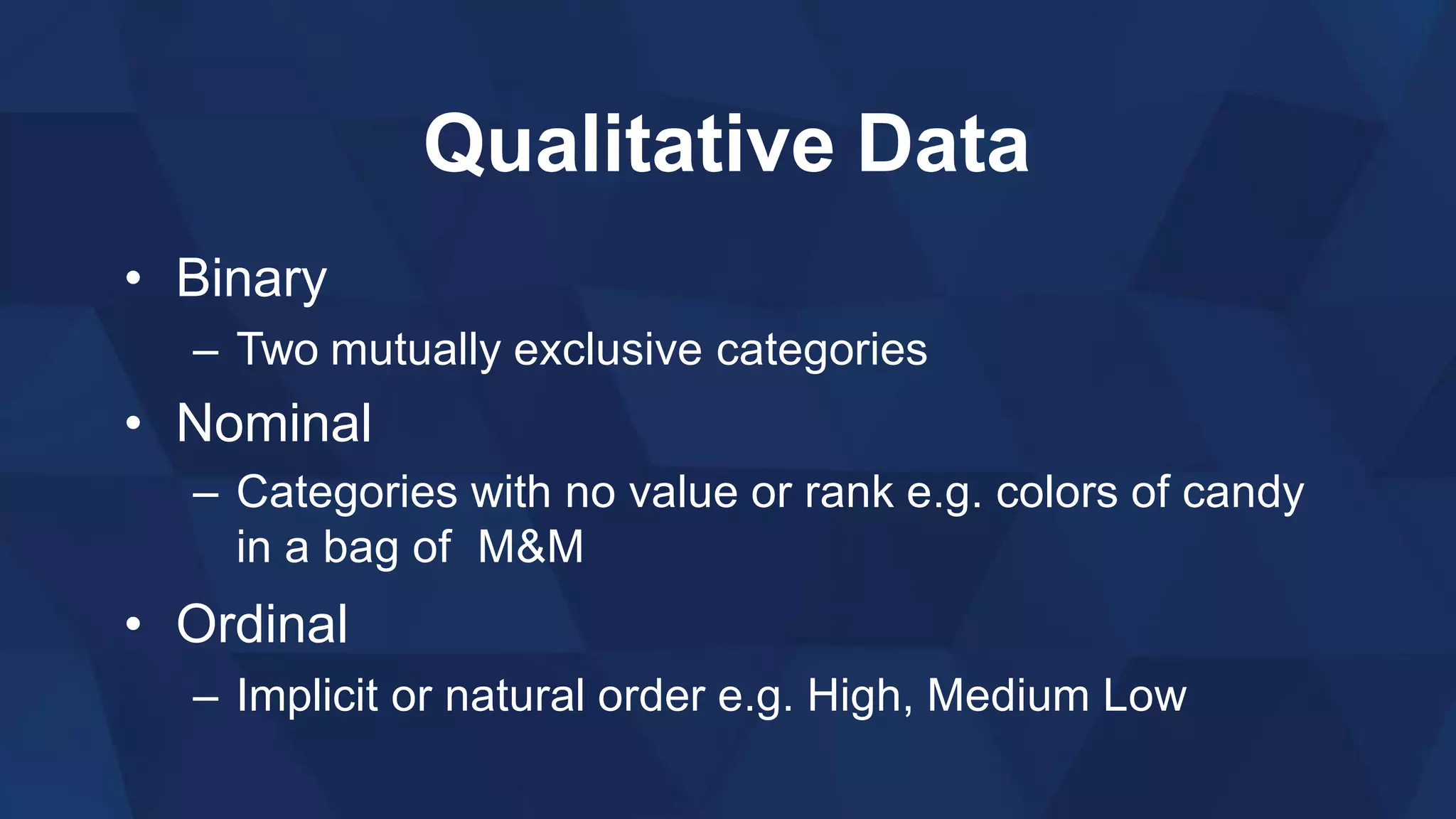 Qualitative Data

• Binary
  – Two mutually exclusive categories
• Nominal
  – Categories with no value or rank e.g. colors of candy in a bag of M&M
• Ordinal
  – Implicit or natural order e.g. High, Medium Low